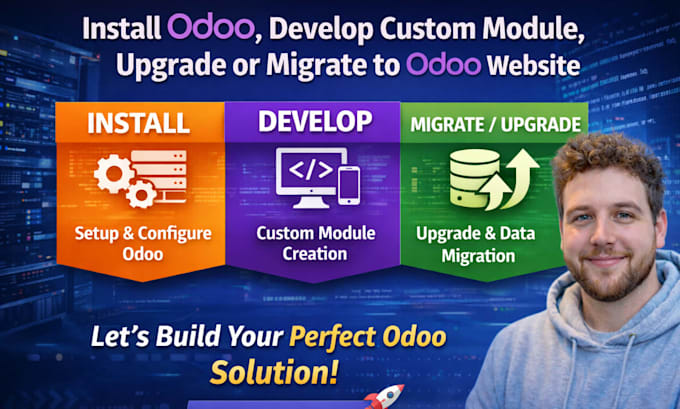 Install Odoo, Develop Custom Module, Upgrade or Migrate to Odoo Website

INSTALL

Setup & Configure Odoo

DEVELOP

</>

Custom Module Creation

MIGRATE / UPGRADE

Upgrade & Data Migration

Let's Build Your Perfect Odoo Solution!